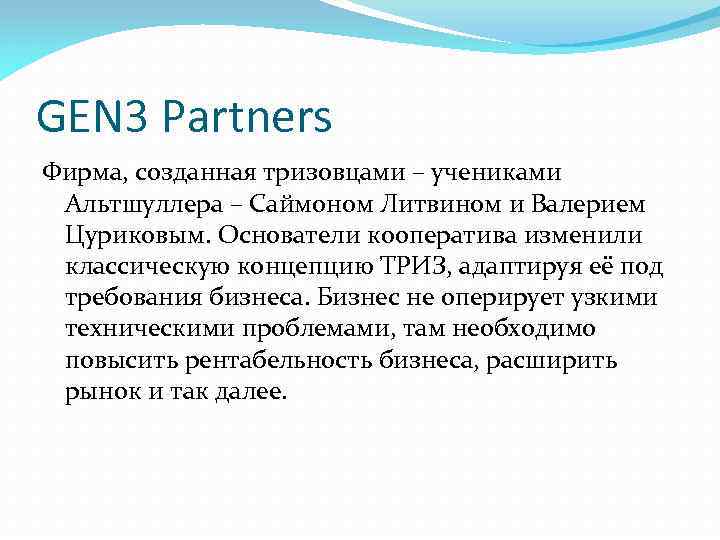 GEN3 Partners

Фирма, созданная тризовцами – учениками Альтшуллера – Саймоном Литвином и Валерием Цуриковым. Основатели кооператива изменили классическую концепцию ТРИЗ, адаптируя её под требования бизнеса. Бизнес не оперирует узкими техническими проблемами, там необходимо повысить рентабельность бизнеса, расширить рынок и так далее.